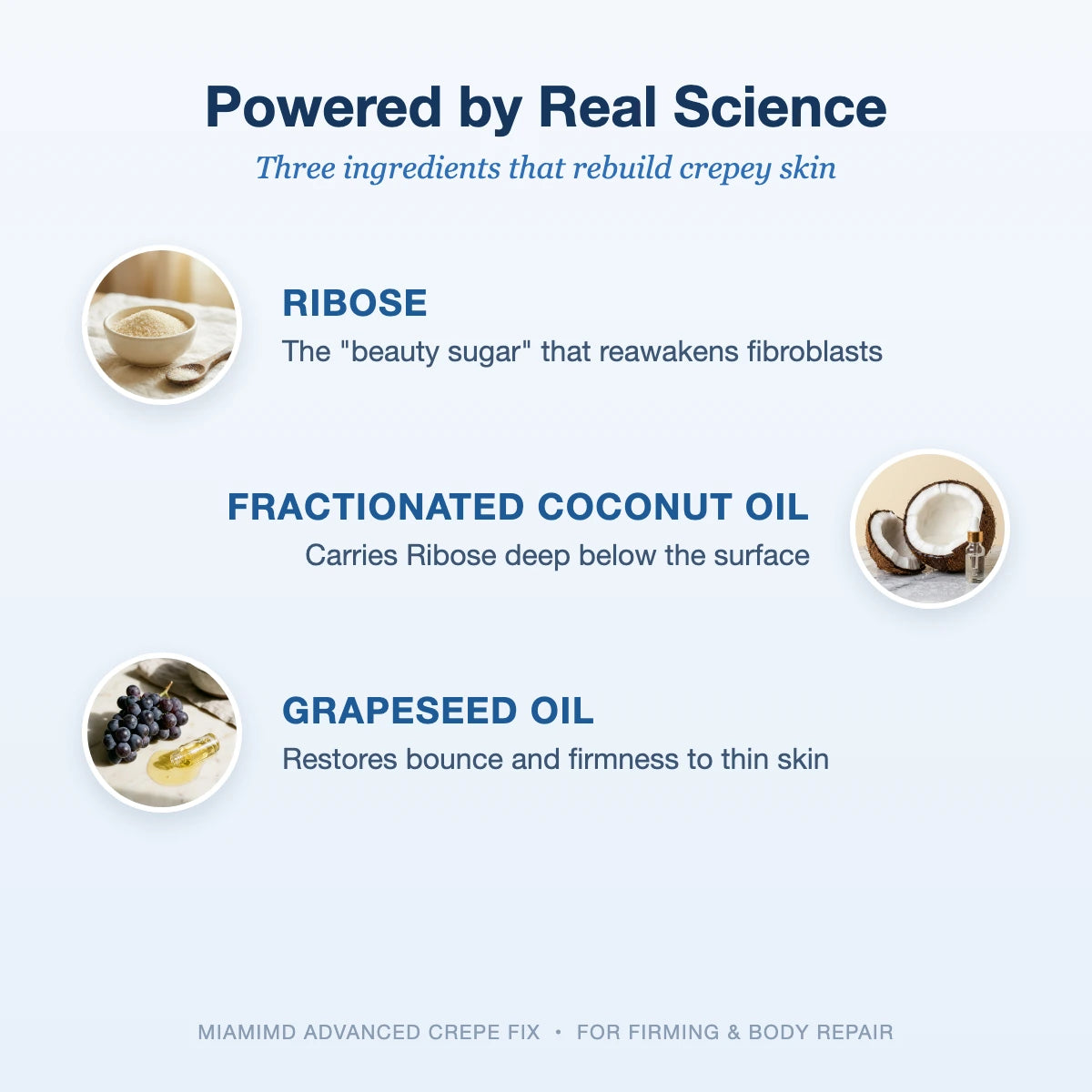 Powered by Real Science

Three ingredients that rebuild crepey skin

RIBOSE

The "beauty sugar" that reawakens fibroblasts

FRACTIONATED COCONUT OIL

Carries Ribose deep below the surface

GRAPESEED OIL

Restores bounce and firmness to thin skin

MIAMIMD ADVANCED CREPE FIX • FOR FIRMING & BODY REPAIR